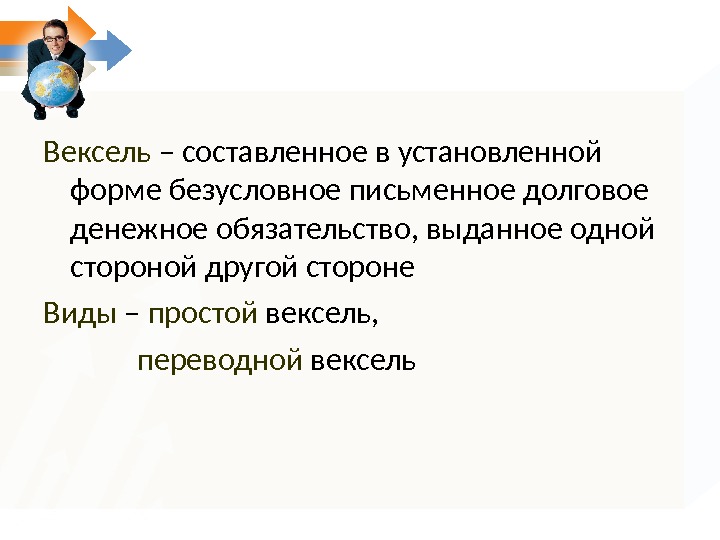 Вексель – составленное в установленной форме безусловное письменное долговое денежное обязательство, выданное одной стороной другой стороне

Виды – простой вексель,

переводной вексель